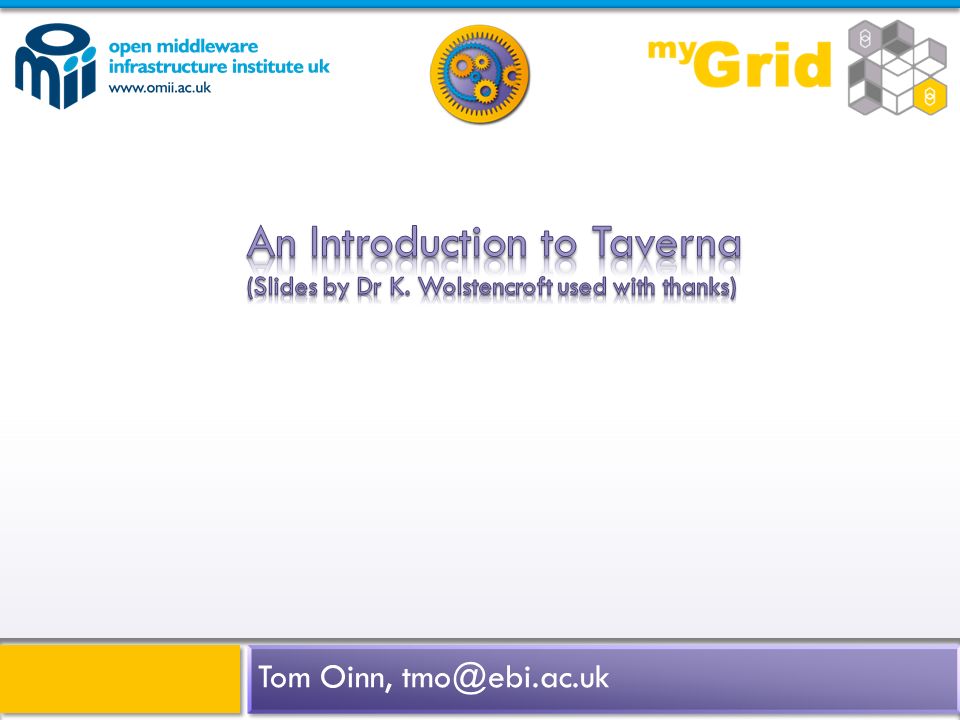 omii open middleware infrastructure institute uk www.omii.ac.uk

myGrid

An Introduction to Taverna
(Slides by Dr K. Wolstencroft used with thanks)

Tom Oinn, tmo@ebi.ac.uk